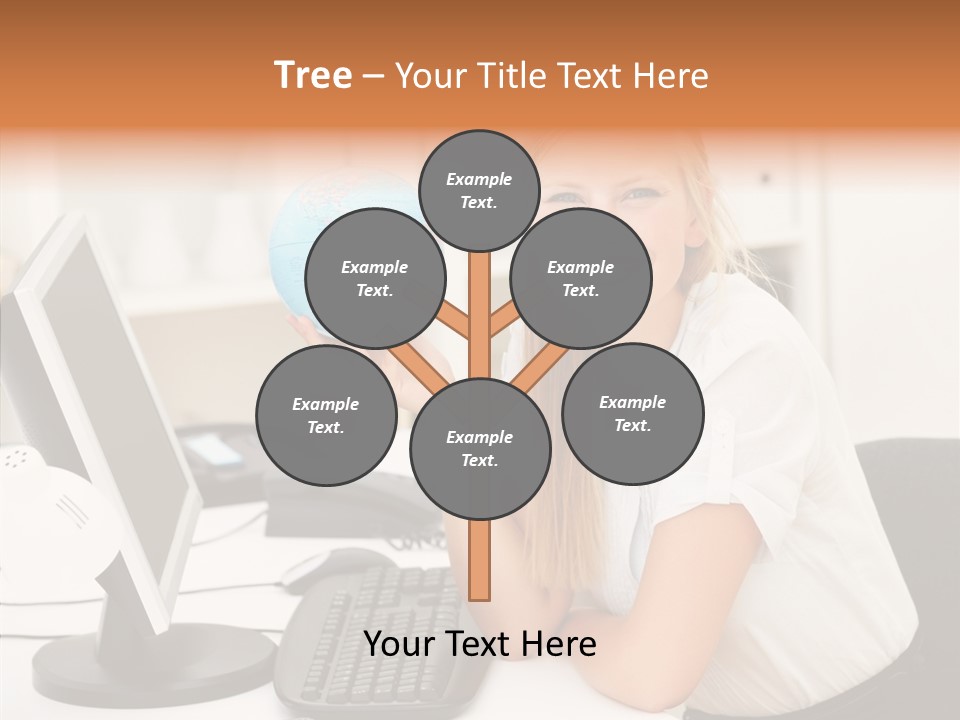 Tree – Your Title Text Here

Example Text.

Example Text.

Example Text.

Example Text.

Example Text.

Example Text.

Your Text Here